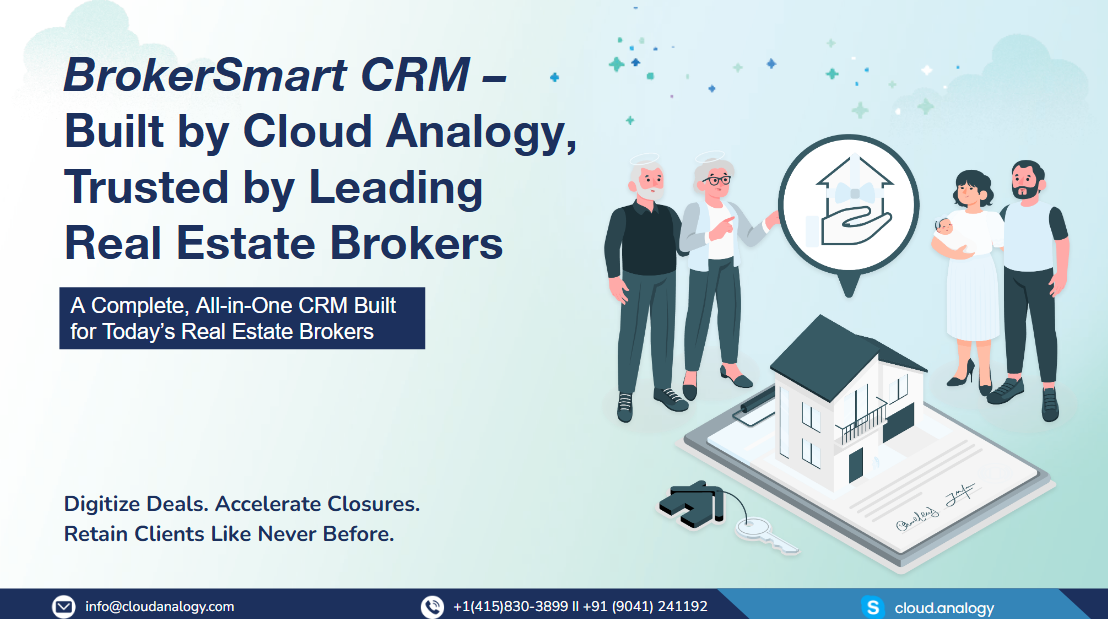 BrokerSmart CRM – Built by Cloud Analogy, Trusted by Leading Real Estate Brokers

A Complete, All-in-One CRM Built for Today's Real Estate Brokers

Digitize Deals. Accelerate Closures. Retain Clients Like Never Before.

info@cloudanalogy.com

+1(415)830-3899 II +91 (9041) 241192

cloud.analogy